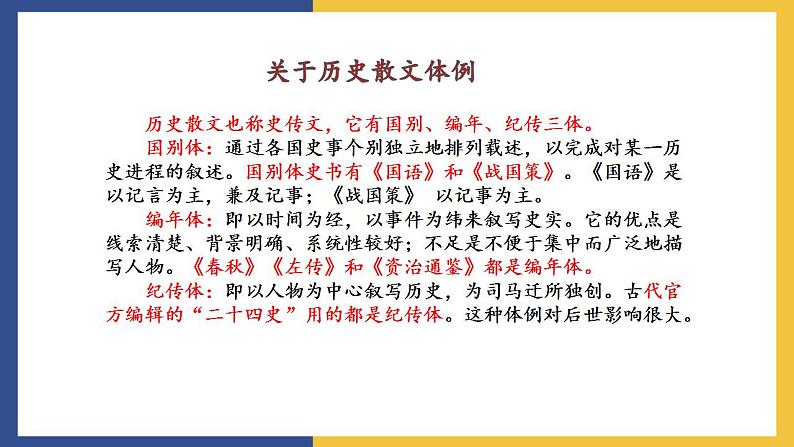 关于历史散文体例

历史散文也称史传文，它有国别、编年、纪传三体。

国别体：通过各国史事个别独立地排列载述，以完成对某一历史进程的叙述。国别体史书有《国语》和《战国策》。《国语》是以记言为主，兼及记事；《战国策》 以记事为主。

编年体：即以时间为经，以事件为纬来叙写史实。它的优点是线索清楚、背景明确、系统性较好；不足是不便于集中而广泛地描写人物。《春秋》《左传》和《资治通鉴》都是编年体。

纪传体：即以人物为中心叙写历史，为司马迁所独创。古代官方编辑的“二十四史”用的都是纪传体。这种体例对后世影响很大。